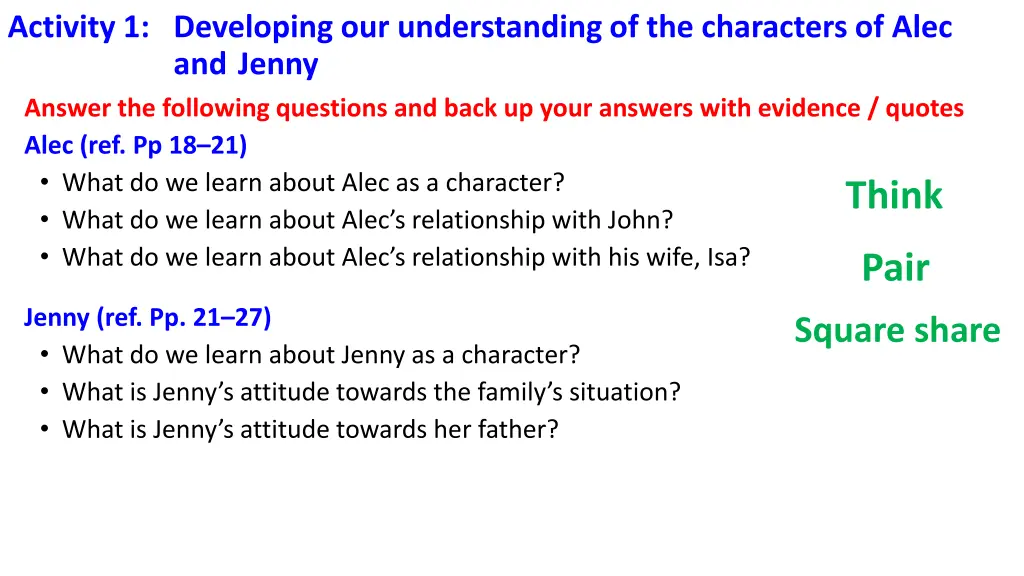 Activity 1: Developing our understanding of the characters of Alec and Jenny

Answer the following questions and back up your answers with evidence / quotes

Alec (ref. Pp 18–21)
• What do we learn about Alec as a character?
• What do we learn about Alec's relationship with John?
• What do we learn about Alec's relationship with his wife, Isa?

Jenny (ref. Pp. 21–27)
• What do we learn about Jenny as a character?
• What is Jenny's attitude towards the family's situation?
• What is Jenny's attitude towards her father?

Think

Pair

Square share